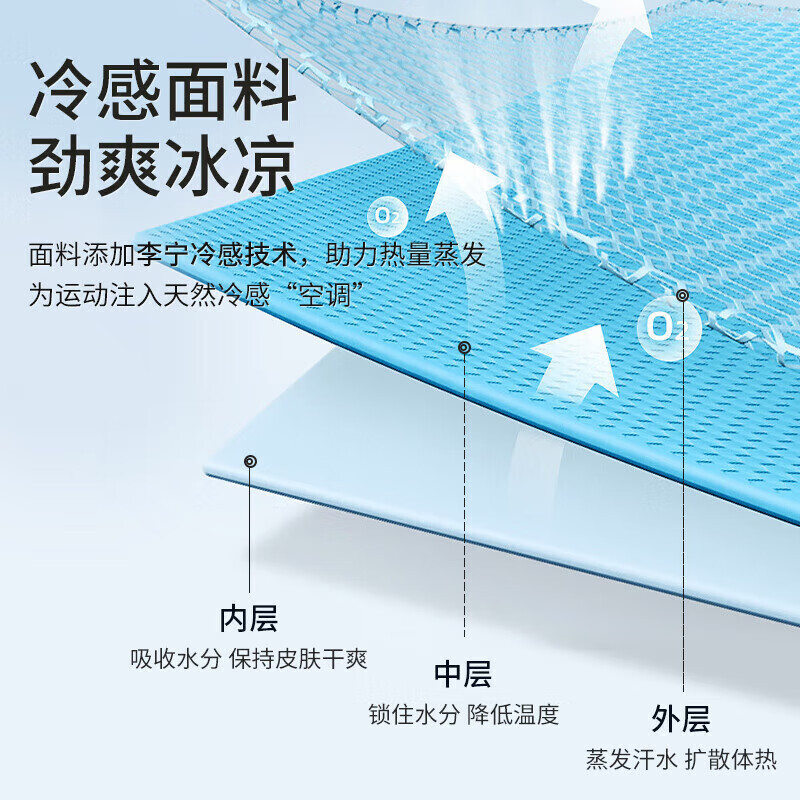 冷感面料
劲爽冰凉

面料添加李宁冷感技术，助力热量蒸发
为运动注入天然冷感“空调”

$O_2$

$O_2$

内层
吸收水分 保持皮肤干爽

中层
锁住水分 降低温度

外层
蒸发汗水 扩散体热